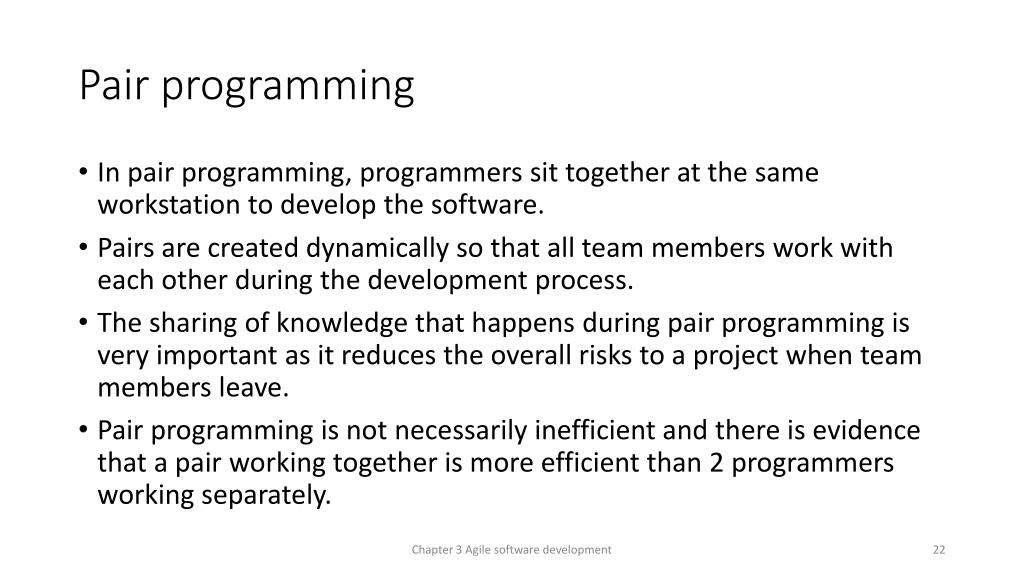 Pair programming

• In pair programming, programmers sit together at the same workstation to develop the software.
• Pairs are created dynamically so that all team members work with each other during the development process.
• The sharing of knowledge that happens during pair programming is very important as it reduces the overall risks to a project when team members leave.
• Pair programming is not necessarily inefficient and there is evidence that a pair working together is more efficient than 2 programmers working separately.

Chapter 3 Agile software development

22